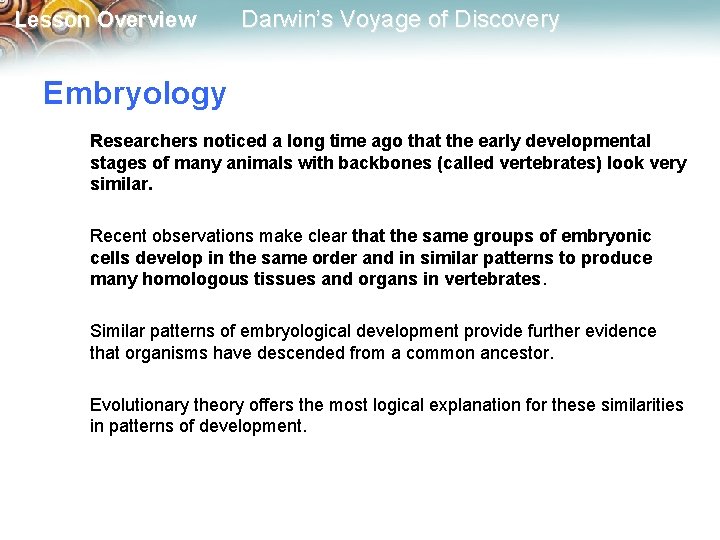 Lesson Overview Darwin's Voyage of Discovery

Embryology

Researchers noticed a long time ago that the early developmental stages of many animals with backbones (called vertebrates) look very similar.

Recent observations make clear that the same groups of embryonic cells develop in the same order and in similar patterns to produce many homologous tissues and organs in vertebrates.

Similar patterns of embryological development provide further evidence that organisms have descended from a common ancestor.

Evolutionary theory offers the most logical explanation for these similarities in patterns of development.